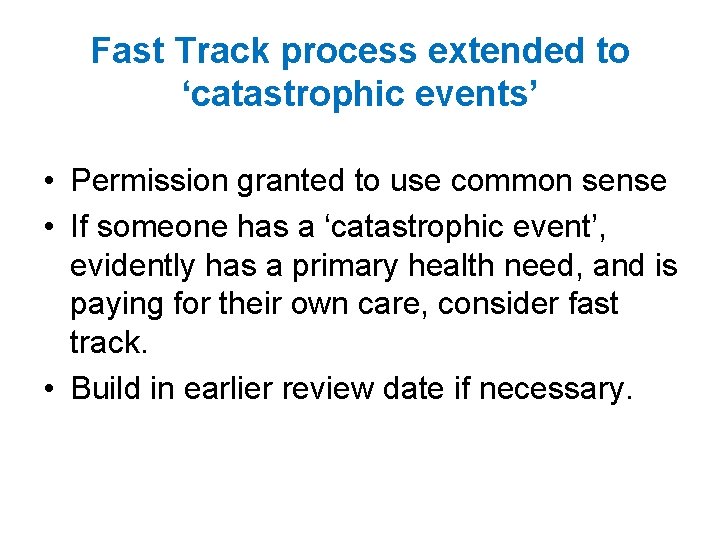 Fast Track process extended to ‘catastrophic events’

• Permission granted to use common sense
• If someone has a ‘catastrophic event’, evidently has a primary health need, and is paying for their own care, consider fast track.
• Build in earlier review date if necessary.